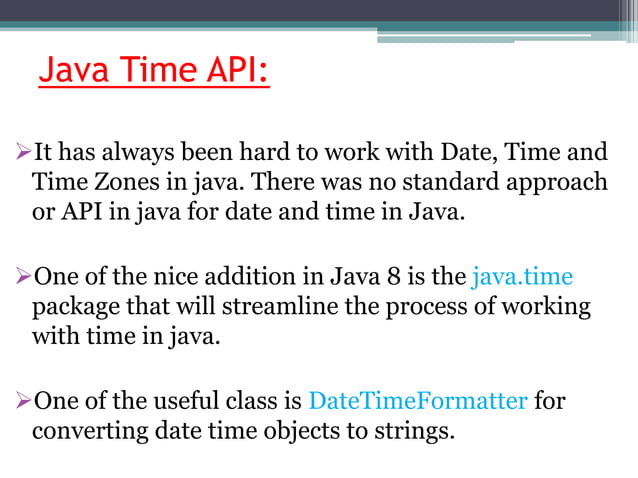 Java Time API:

➢It has always been hard to work with Date, Time and Time Zones in java. There was no standard approach or API in java for date and time in Java.

➢One of the nice addition in Java 8 is the java.time package that will streamline the process of working with time in java.

➢One of the useful class is DateTimeFormatter for converting date time objects to strings.